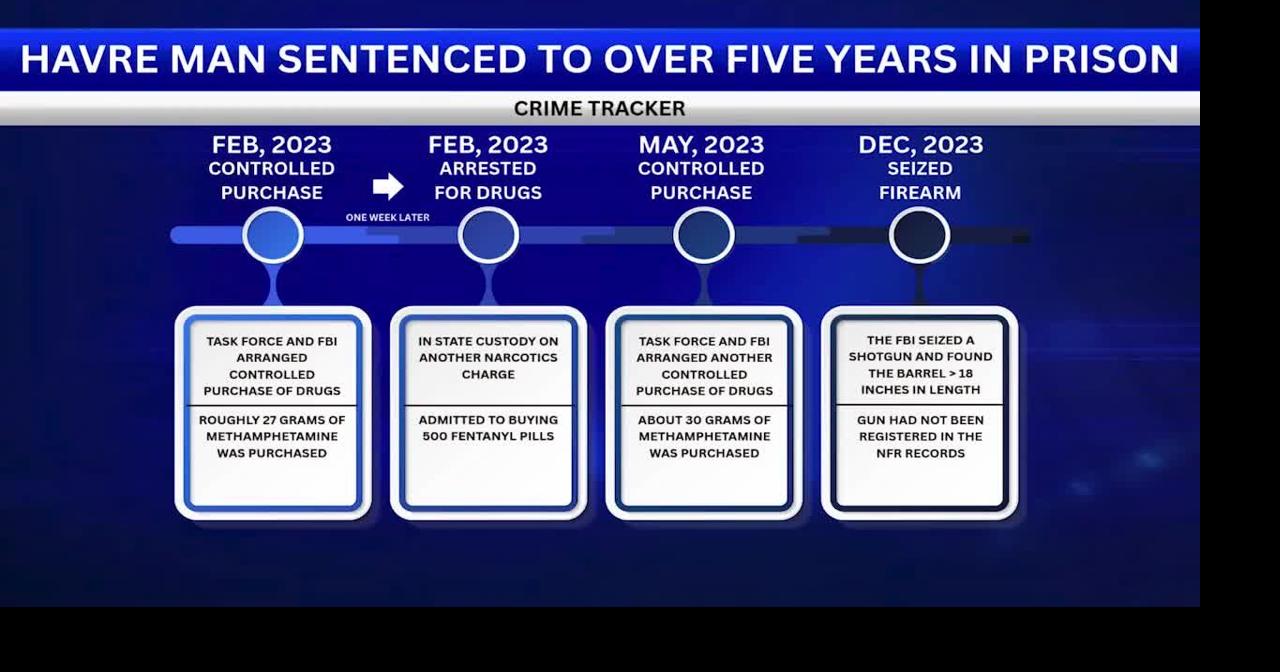 HAVRE MAN SENTENCED TO OVER FIVE YEARS IN PRISON

CRIME TRACKER

FEB, 2023
CONTROLLED PURCHASE

ONE WEEK LATER

FEB, 2023
ARRESTED FOR DRUGS

MAY, 2023
CONTROLLED PURCHASE

DEC, 2023
SEIZED FIREARM

TASK FORCE AND FBI ARRANGED CONTROLLED PURCHASE OF DRUGS

ROUGHLY 27 GRAMS OF METHAMPHETAMINE WAS PURCHASED

IN STATE CUSTODY ON ANOTHER NARCOTICS CHARGE

ADMITTED TO BUYING 500 FENTANYL PILLS

TASK FORCE AND FBI ARRANGED ANOTHER CONTROLLED PURCHASE OF DRUGS

ABOUT 30 GRAMS OF METHAMPHETAMINE WAS PURCHASED

THE FBI SEIZED A SHOTGUN AND FOUND THE BARREL > 18 INCHES IN LENGTH

GUN HAD NOT BEEN REGISTERED IN THE NFR RECORDS